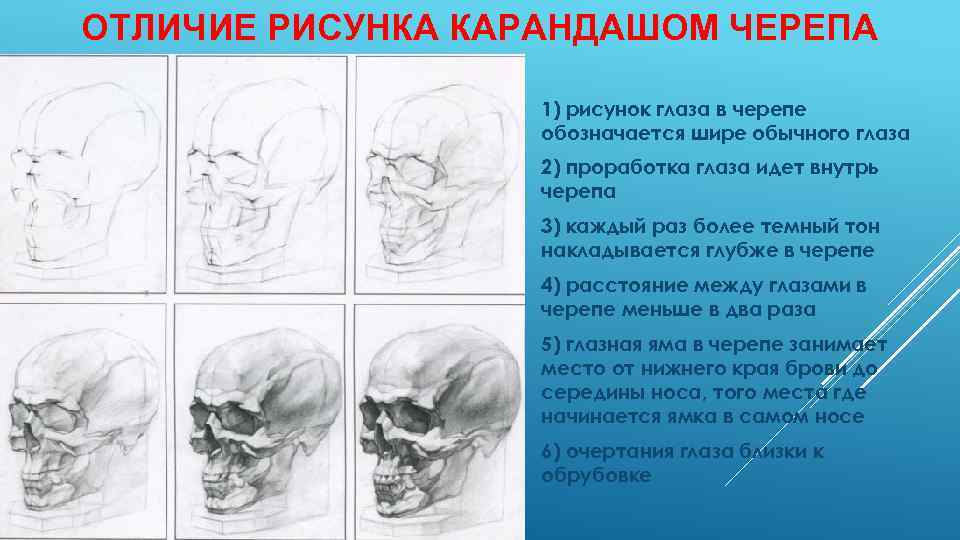 ОТЛИЧИЕ РИСУНКА КАРАНДАШОМ ЧЕРЕПА

1) рисунок глаза в черепе обозначается шире обычного глаза

2) проработка глаза идет внутрь черепа

3) каждый раз более темный тон накладывается глубже в черепе

4) расстояние между глазами в черепе меньше в два раза

5) глазная яма в черепе занимает место от нижнего края брови до середины носа, того места где начинается ямка в самом носе

6) очертания глаза близки к обрубовке